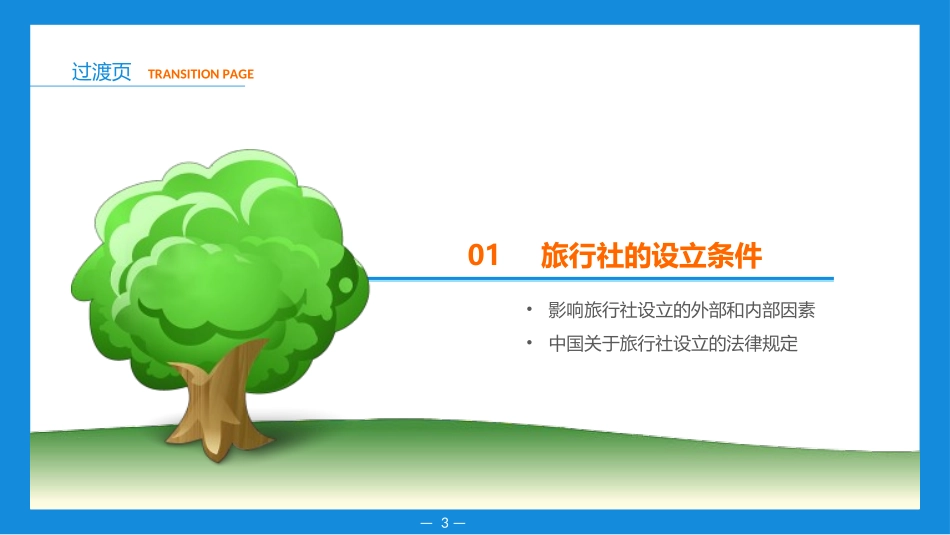 过渡页 TRANSITION PAGE

01 旅行社的设立条件

• 影响旅行社设立的外部和内部因素
• 中国关于旅行社设立的法律规定

— 3 —